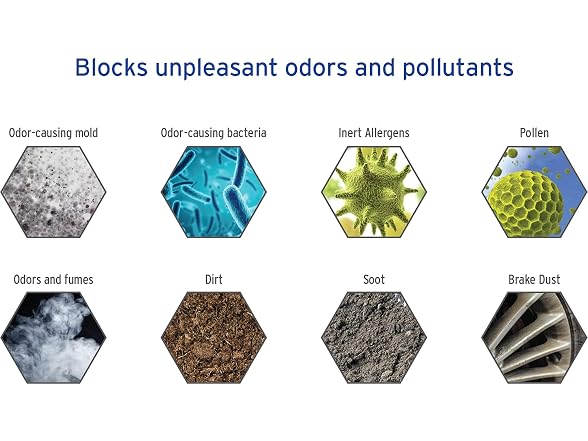 Blocks unpleasant odors and pollutants

Odor-causing mold

Odor-causing bacteria

Inert Allergens

Pollen

Odors and fumes

Dirt

Soot

Brake Dust